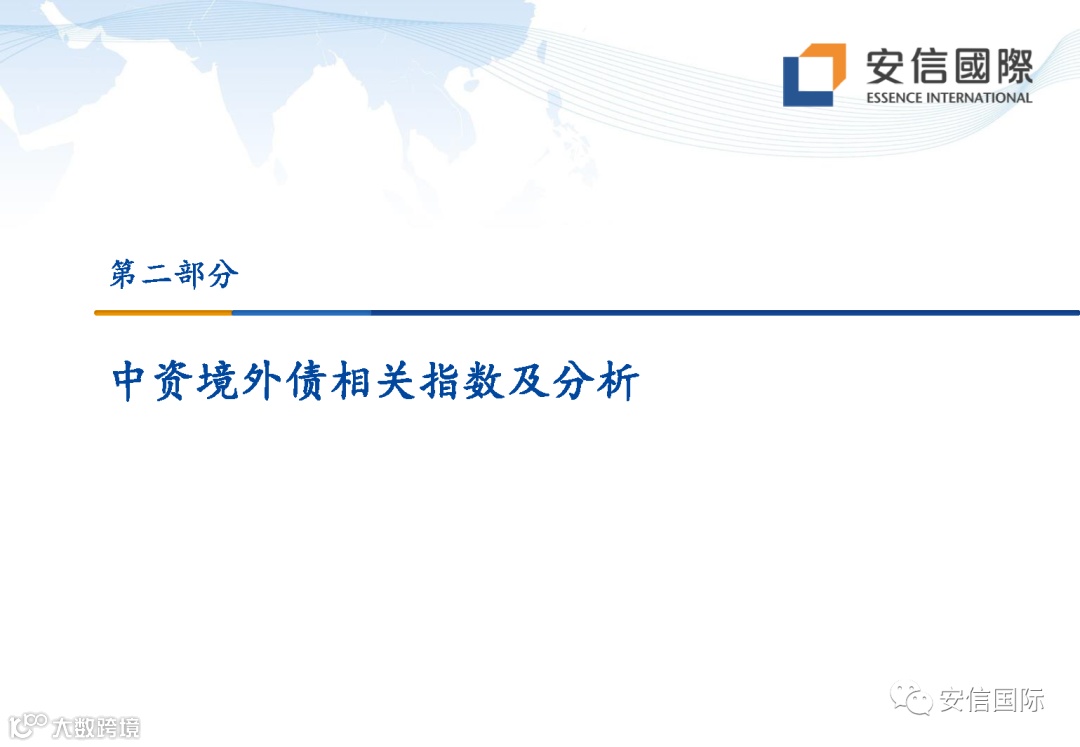 安信國際
ESSENCE INTERNATIONAL

第二部分

中资境外债相关指数及分析

安信国际

大数跨境